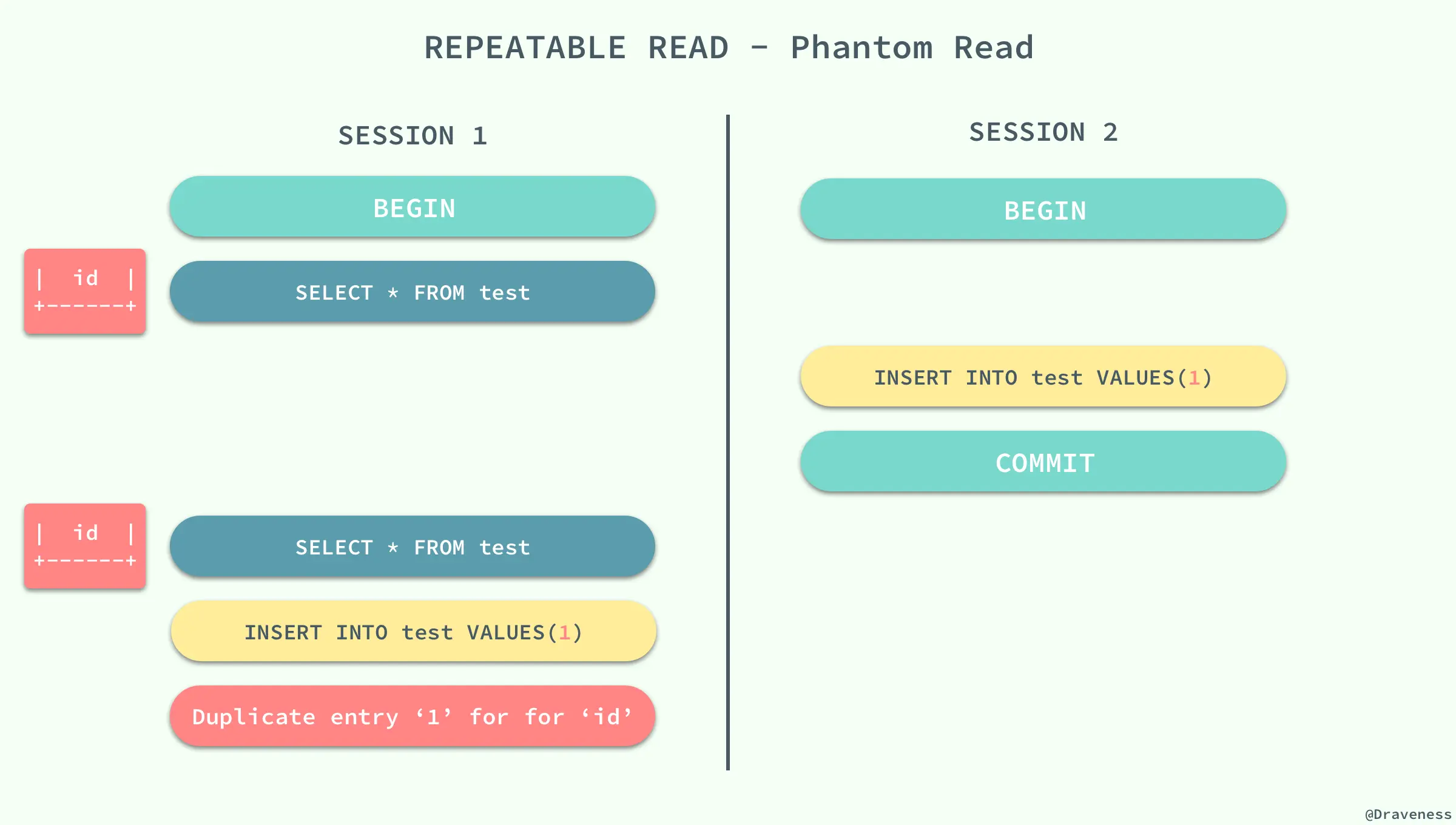 REPEATABLE READ - Phantom Read

SESSION 1

BEGIN

| id |
+-------+

SELECT * FROM test

| id |
+-------+

SELECT * FROM test

INSERT INTO test VALUES(1)

Duplicate entry ‘1’ for for ‘id’

SESSION 2

BEGIN

INSERT INTO test VALUES(1)

COMMIT

@Draveness